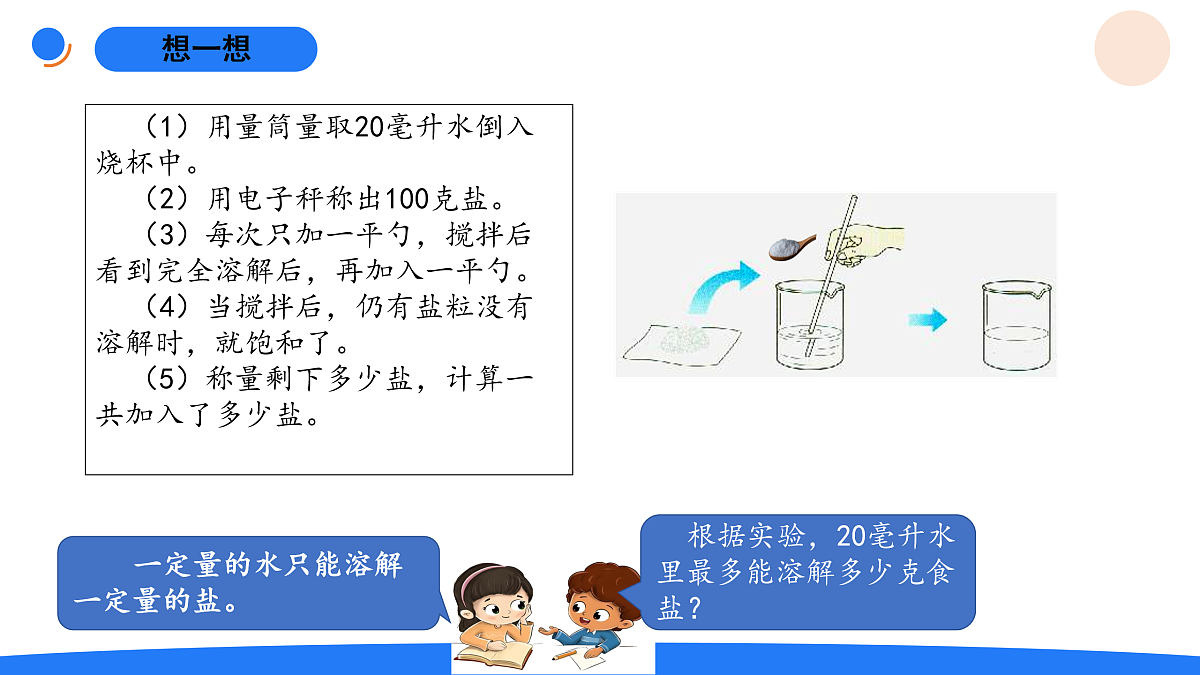 想一想

（1）用量筒量取20毫升水倒入烧杯中。
（2）用电子秤称出100克盐。
（3）每次只加一平勺，搅拌后看到完全溶解后，再加入一平勺。
（4）当搅拌后，仍有盐粒没有溶解时，就饱和了。
（5）称量剩下多少盐，计算一共加入了多少盐。

一定量的水只能溶解一定量的盐。

根据实验，20毫升水里最多能溶解多少克食盐？